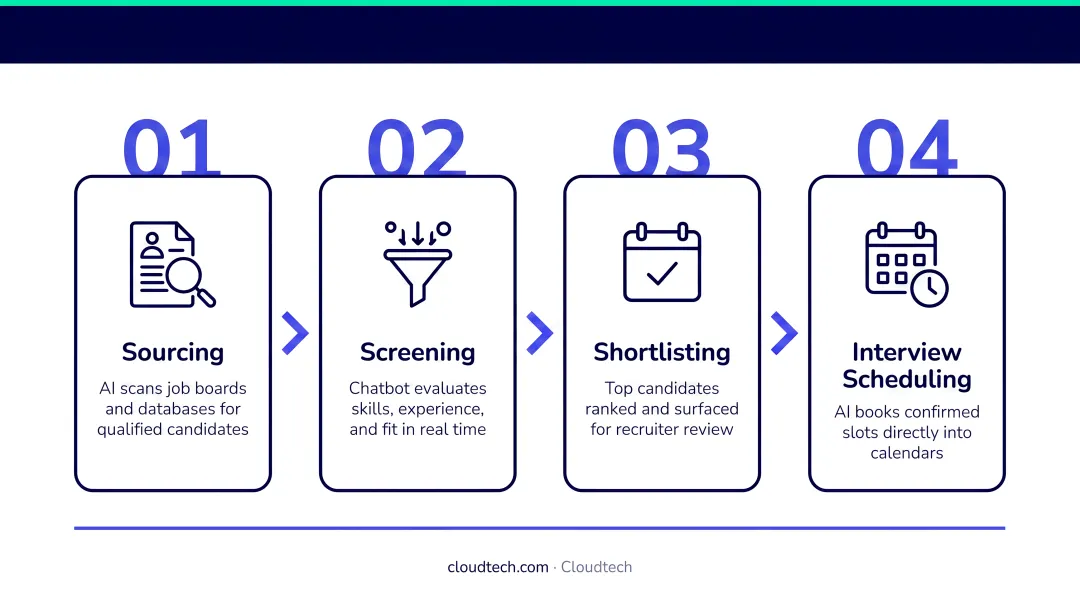 01

Sourcing

AI scans job boards and databases for qualified candidates

02

Screening

Chatbot evaluates skills, experience, and fit in real time

03

Shortlisting

Top candidates ranked and surfaced for recruiter review

04

Interview Scheduling

AI books confirmed slots directly into calendars

cloudtech.com · Cloudtech